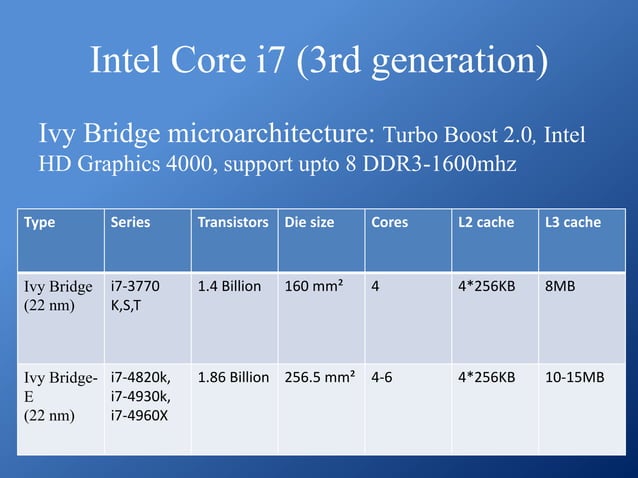 Intel Core i7 (3rd generation)

Ivy Bridge microarchitecture: Turbo Boost 2.0, Intel HD Graphics 4000, support upto 8 DDR3-1600mhz

| Type | Series | Transistors | Die size | Cores | L2 cache | L3 cache |
|---|---|---|---|---|---|---|
| Ivy Bridge (22 nm) | i7-3770 K,S,T | 1.4 Billion | 160 mm² | 4 | 4*256KB | 8MB |
| Ivy Bridge-E (22 nm) | i7-4820k, i7-4930k, i7-4960X | 1.86 Billion | 256.5 mm² | 4-6 | 4*256KB | 10-15MB |